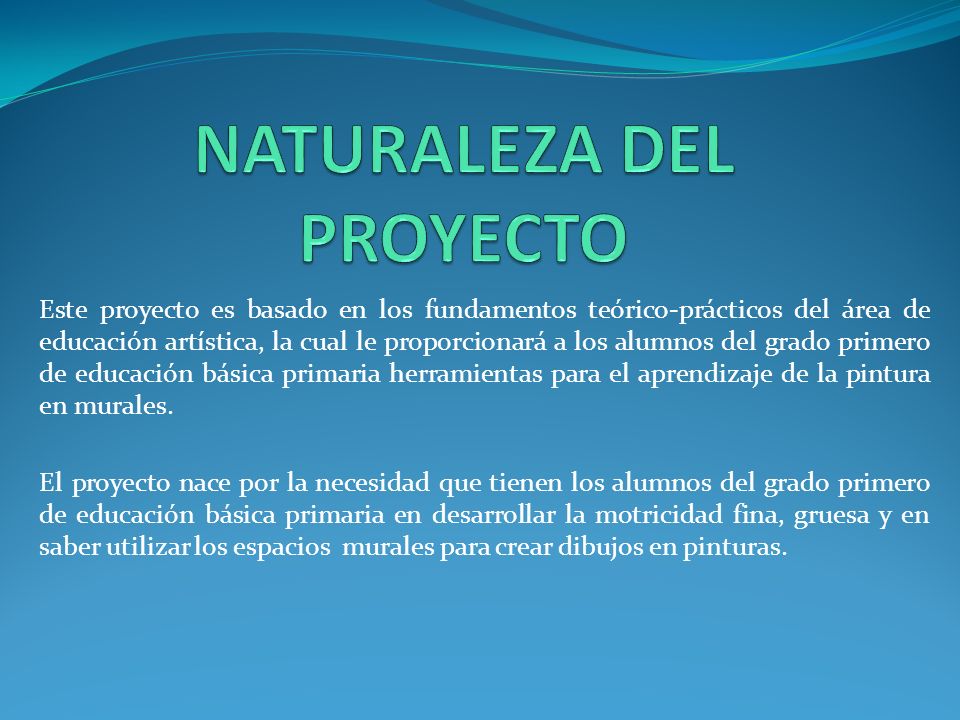 NATURALEZA DEL PROYECTO

Este proyecto es basado en los fundamentos teórico-prácticos del área de educación artística, la cual le proporcionará a los alumnos del grado primero de educación básica primaria herramientas para el aprendizaje de la pintura en murales.

El proyecto nace por la necesidad que tienen los alumnos del grado primero de educación básica primaria en desarrollar la motricidad fina, gruesa y en saber utilizar los espacios murales para crear dibujos en pinturas.